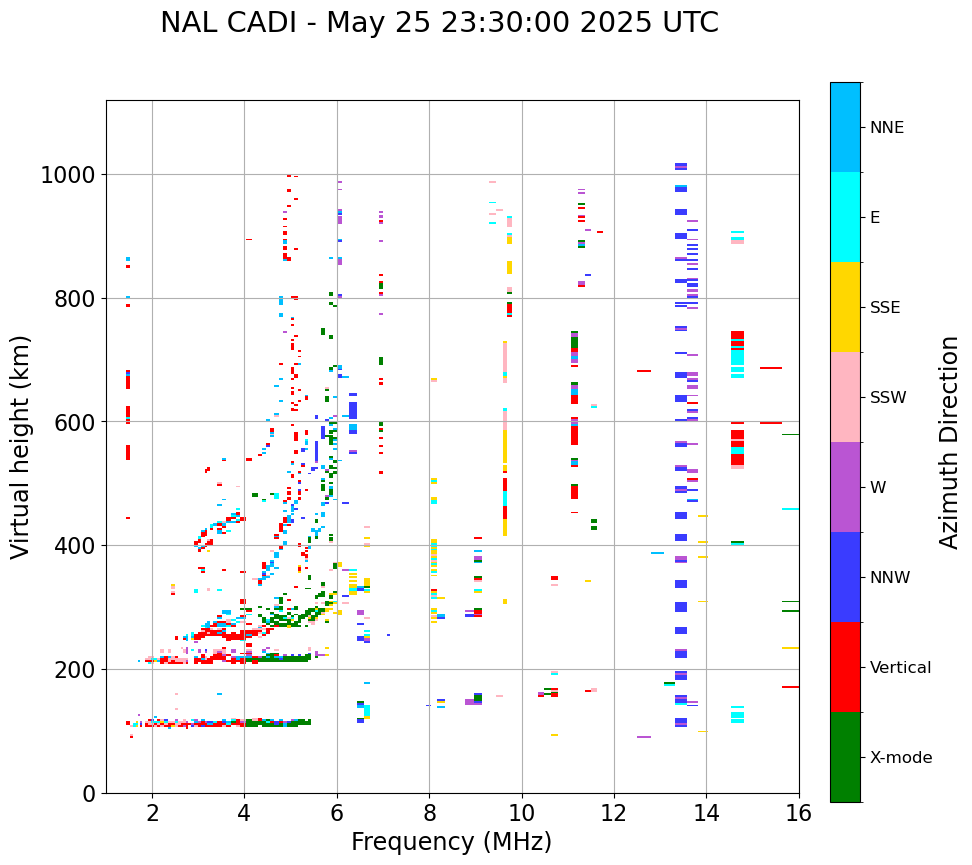 NAL CADI - May 25 23:30:00 2025 UTC

Virtual height (km)

1000
800
600
400
200
0

2 4 6 8 10 12 14 16

Frequency (MHz)

NNE
E
SSE
SSW
W
NNW
Vertical
X-mode

Azimuth Direction